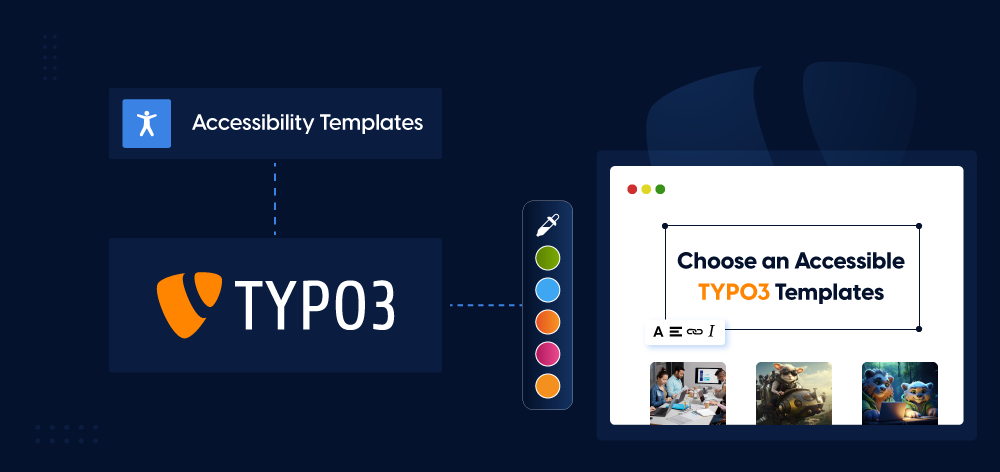 Accessibility Templates

TYPO3

Choose an Accessible TYPO3 Templates

A I